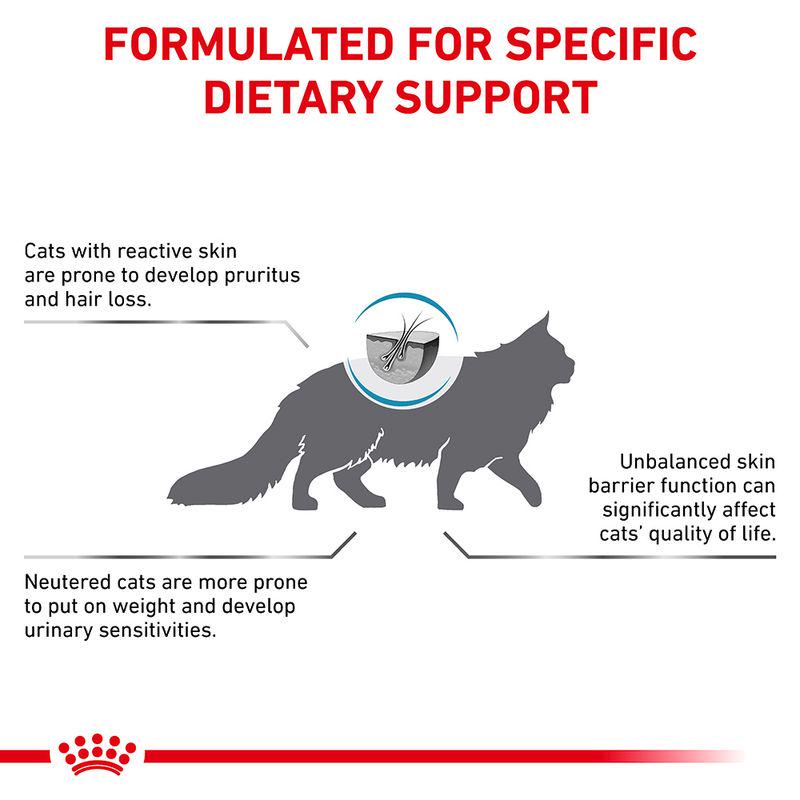 FORMULATED FOR SPECIFIC DIETARY SUPPORT

Cats with reactive skin are prone to develop pruritus and hair loss.

Unbalanced skin barrier function can significantly affect cats' quality of life.

Neutered cats are more prone to put on weight and develop urinary sensitivities.